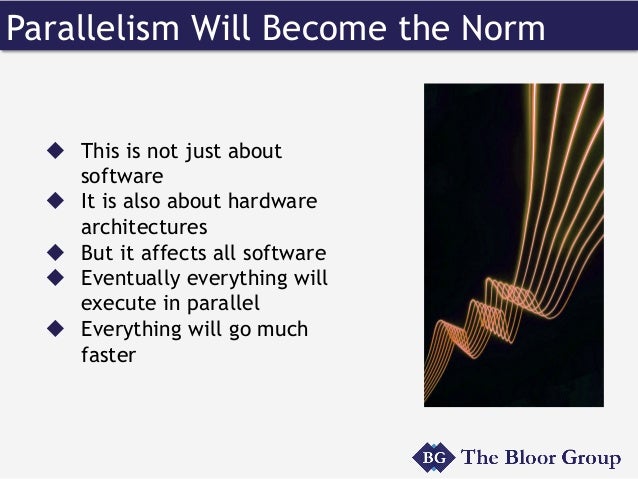 Parallelism Will Become the Norm

◆ This is not just about software
◆ It is also about hardware architectures
◆ But it affects all software
◆ Eventually everything will execute in parallel
◆ Everything will go much faster

BG The Bloor Group